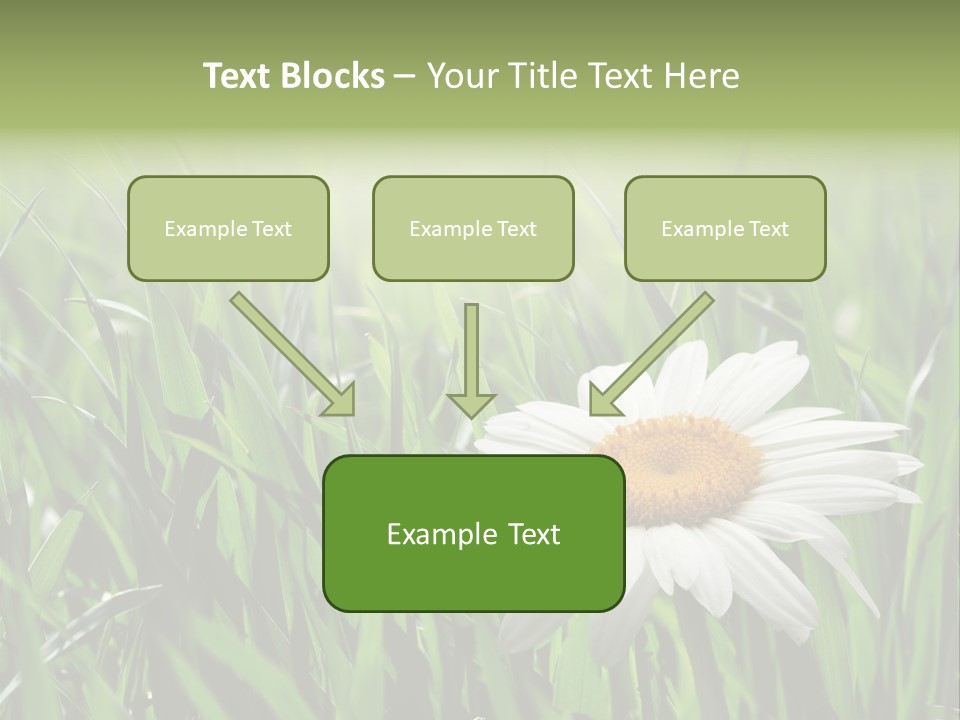 Text Blocks – Your Title Text Here

Example Text

Example Text

Example Text

Example Text